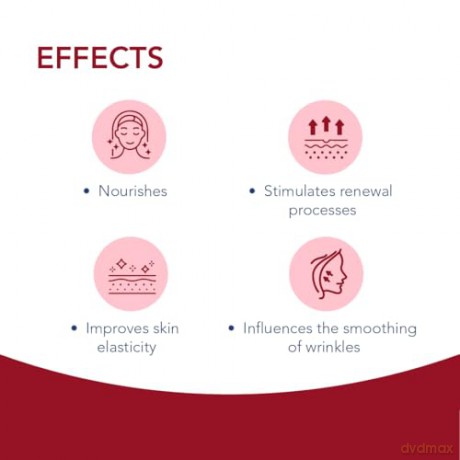 EFFECTS

• Nourishes

• Stimulates renewal processes

• Improves skin elasticity

• Influences the smoothing of wrinkles

dvdmax